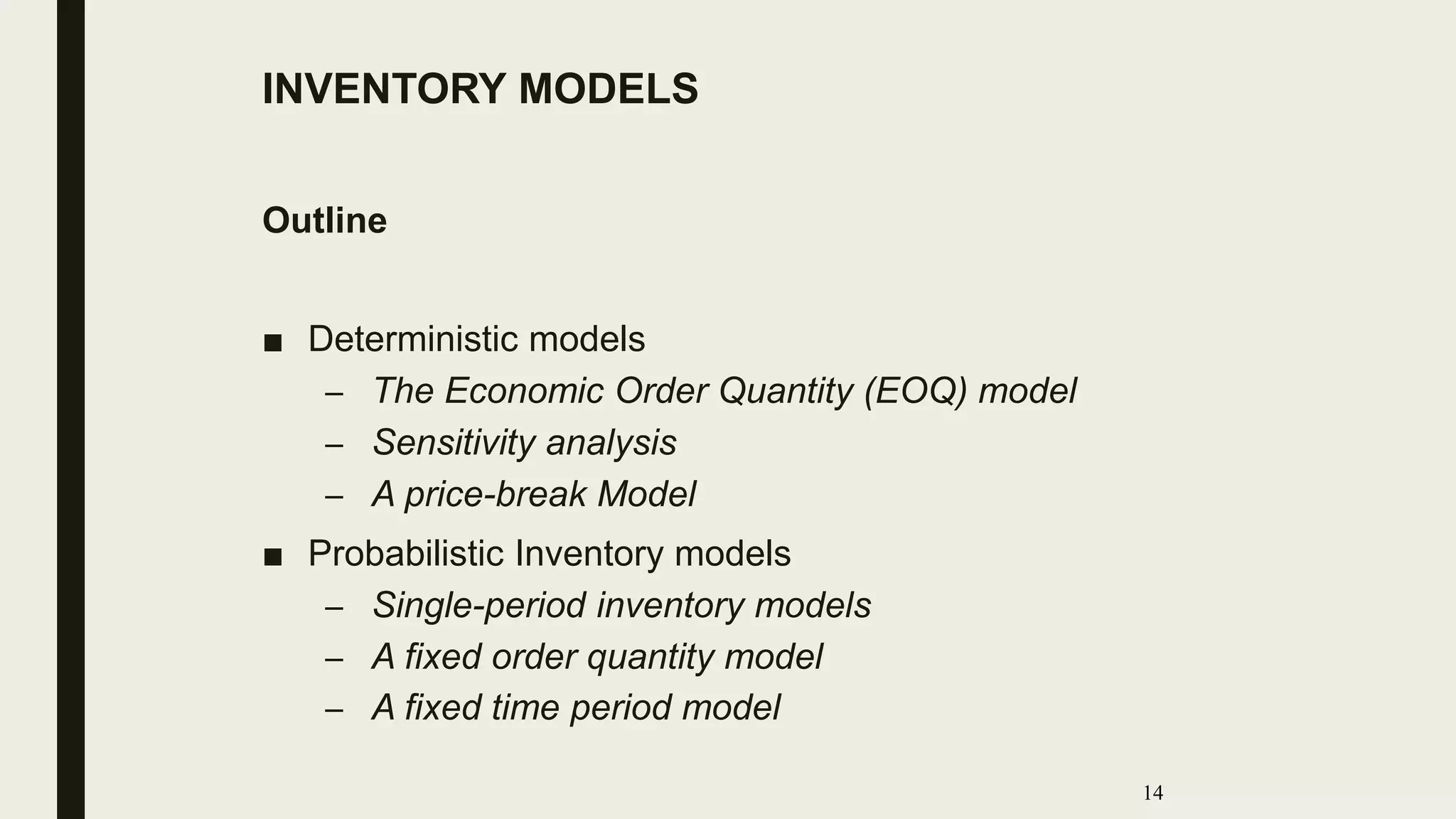 INVENTORY MODELS

Outline

■ Deterministic models
– The Economic Order Quantity (EOQ) model
– Sensitivity analysis
– A price-break Model
■ Probabilistic Inventory models
– Single-period inventory models
– A fixed order quantity model
– A fixed time period model

14